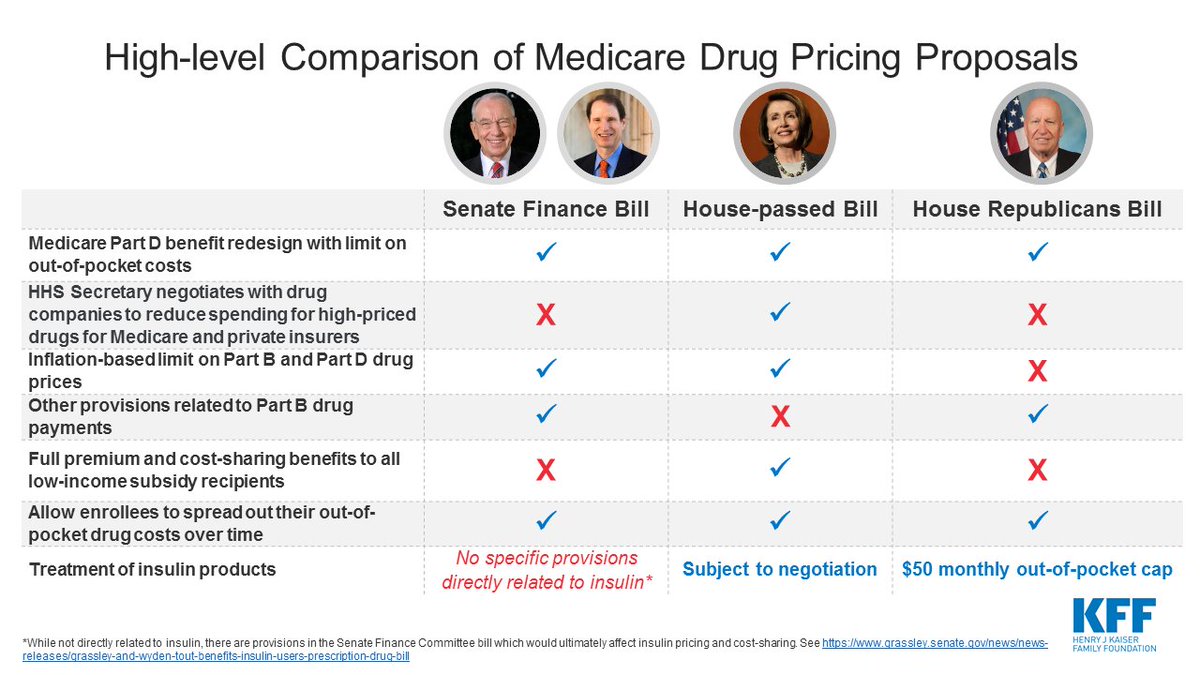 High-level Comparison of Medicare Drug Pricing Proposals

| | Senate Finance Bill | House-passed Bill | House Republicans Bill |
|---|---|---|---|
| Medicare Part D benefit redesign with limit on out-of-pocket costs | ✓ | ✓ | ✓ |
| HHS Secretary negotiates with drug companies to reduce spending for high-priced drugs for Medicare and private insurers | X | ✓ | X |
| Inflation-based limit on Part B and Part D drug prices | ✓ | ✓ | X |
| Other provisions related to Part B drug payments | ✓ | X | ✓ |
| Full premium and cost-sharing benefits to all low-income subsidy recipients | X | ✓ | X |
| Allow enrollees to spread out their out-of-pocket drug costs over time | ✓ | ✓ | ✓ |
| Treatment of insulin products | No specific provisions directly related to insulin* | Subject to negotiation | $50 monthly out-of-pocket cap |

*While not directly related to insulin, there are provisions in the Senate Finance Committee bill which would ultimately affect insulin pricing and cost-sharing. See https://www.grassley.senate.gov/news/news-releases/grassley-and-wyden-tout-benefits-insulin-users-prescription-drug-bill

KFF
HENRY J KAISER FAMILY FOUNDATION